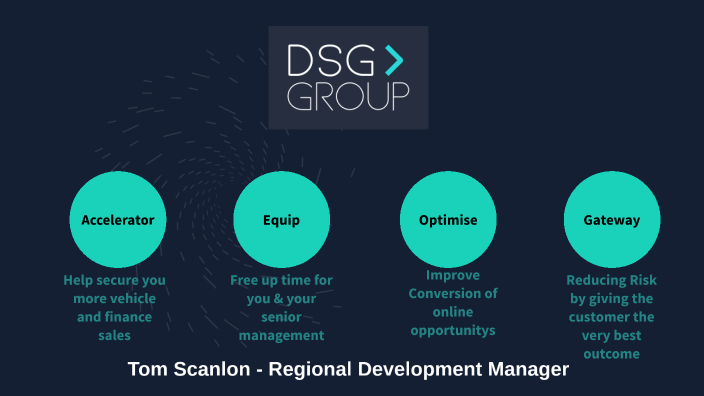 DSG >
GROUP

Accelerator

Help secure you more vehicle and finance sales

Equip

Free up time for you & your senior management

Optimise

Improve Conversion of online opportunitys

Gateway

Reducing Risk by giving the customer the very best outcome

Tom Scanlon - Regional Development Manager